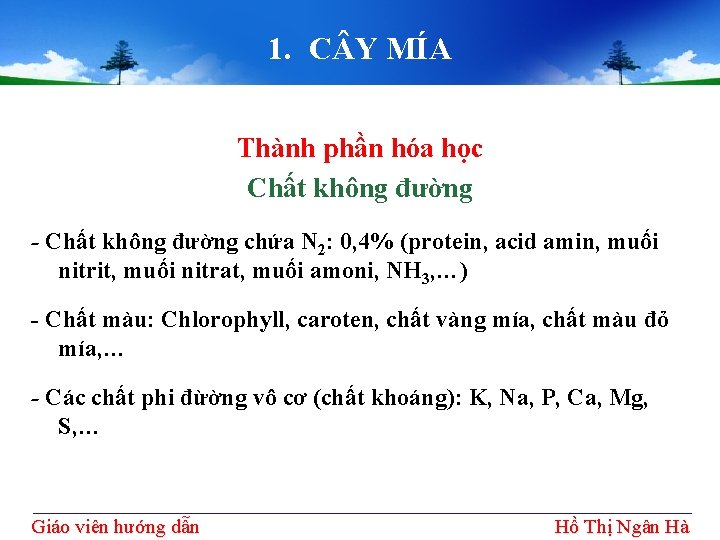 1. CÂY MÍA

Thành phần hóa học
Chất không đường

- Chất không đường chứa $N_2$: 0,4% (protein, acid amin, muối nitrit, muối nitrat, muối amoni, $NH_3$,…)

- Chất màu: Chlorophyll, caroten, chất vàng mía, chất màu đỏ mía,…

- Các chất phi đường vô cơ (chất khoáng): K, Na, P, Ca, Mg, S,…

Giáo viên hướng dẫn

Hồ Thị Ngân Hà